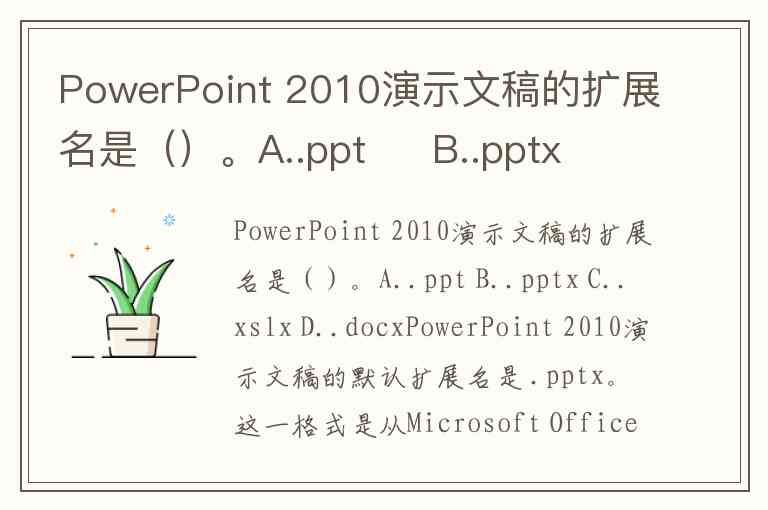 PowerPoint 2010演示文稿的扩展名是（）。A..ppt B..pptx

PowerPoint 2010演示文稿的扩展名是（）。A..ppt B..pptx C..xslx D..docxPowerPoint 2010演示文稿的默认扩展名是.pptx。这一格式是从Microsoft Office